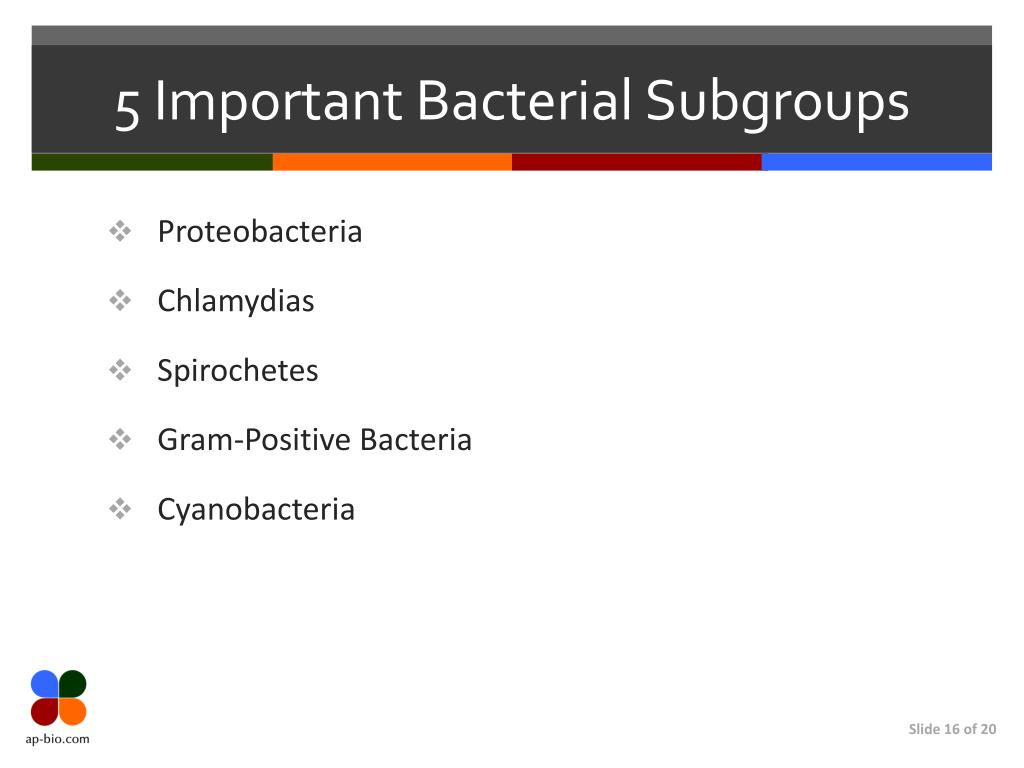 5 Important Bacterial Subgroups

❖ Proteobacteria

❖ Chlamydias

❖ Spirochetes

❖ Gram-Positive Bacteria

❖ Cyanobacteria

ap-bio.com

Slide 16 of 20